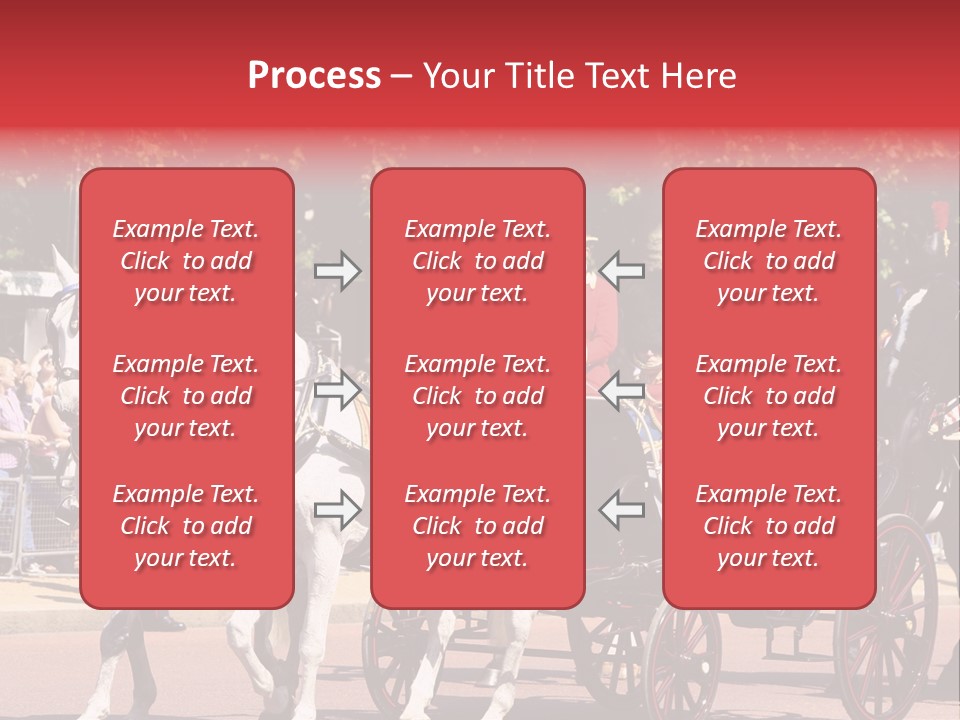 Process – Your Title Text Here

Example Text. Click to add your text.

Example Text. Click to add your text.

Example Text. Click to add your text.

Example Text. Click to add your text.

Example Text. Click to add your text.

Example Text. Click to add your text.

Example Text. Click to add your text.

Example Text. Click to add your text.

Example Text. Click to add your text.